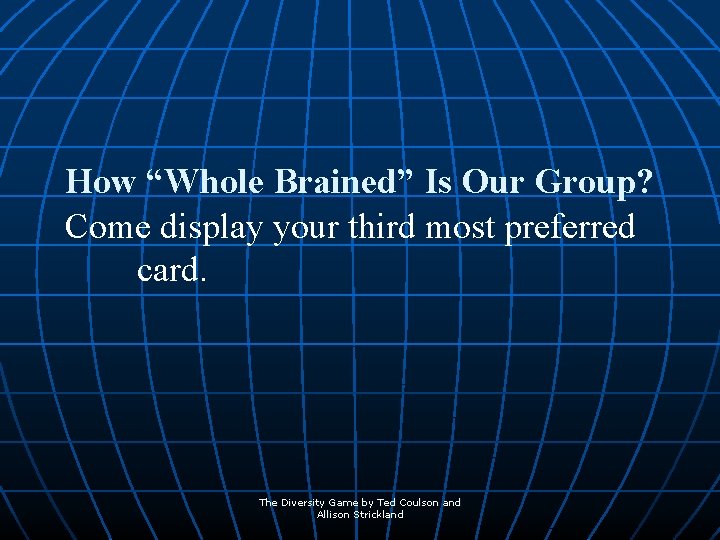 How “Whole Brained” Is Our Group?
Come display your third most preferred card.

The Diversity Game by Ted Coulson and Allison Strickland